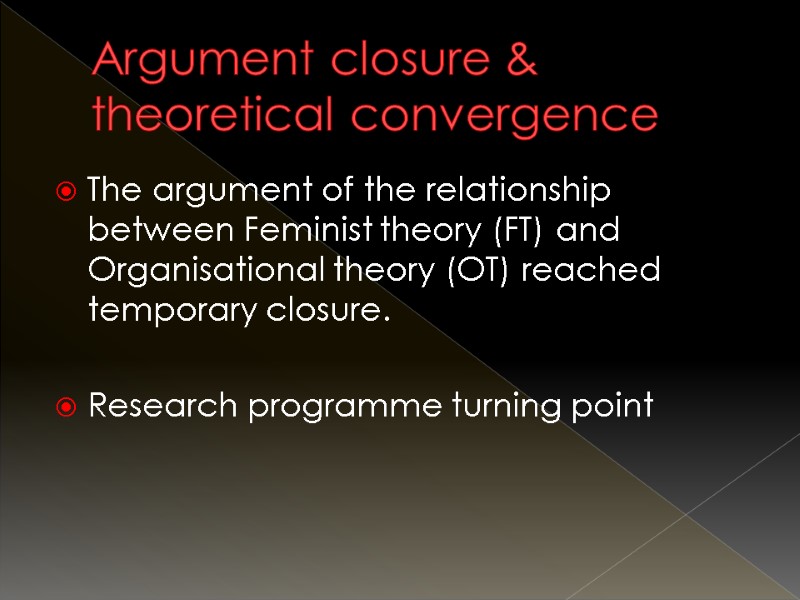 Argument closure & theoretical convergence

The argument of the relationship between Feminist theory (FT) and Organisational theory (OT) reached temporary closure.

Research programme turning point